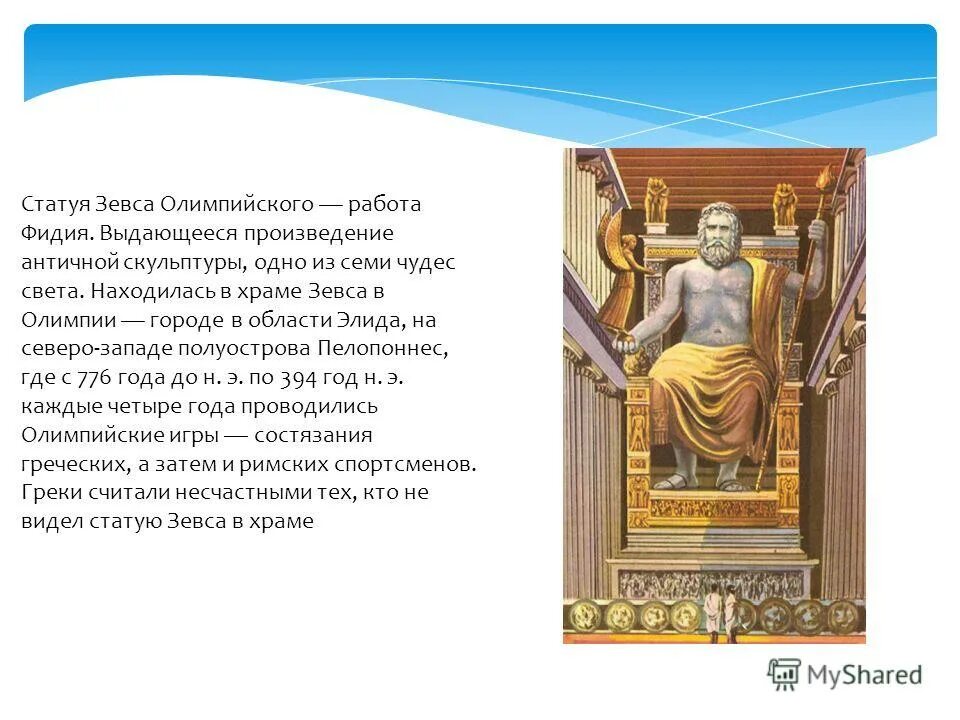 Статуя Зевса Олимпийского — работа Фидия. Выдающееся произведение античной скульптуры, одно из семи чудес света. Находилась в храме Зевса в Олимпии — городе в области Элида, на северо-западе полуострова Пелопоннес, где с 776 года до н. э. по 394 год н. э. каждые четыре года проводились Олимпийские игры — состязания греческих, а затем и римских спортсменов. Греки считали несчастными тех, кто не видел статую Зевса в храме

MyShared